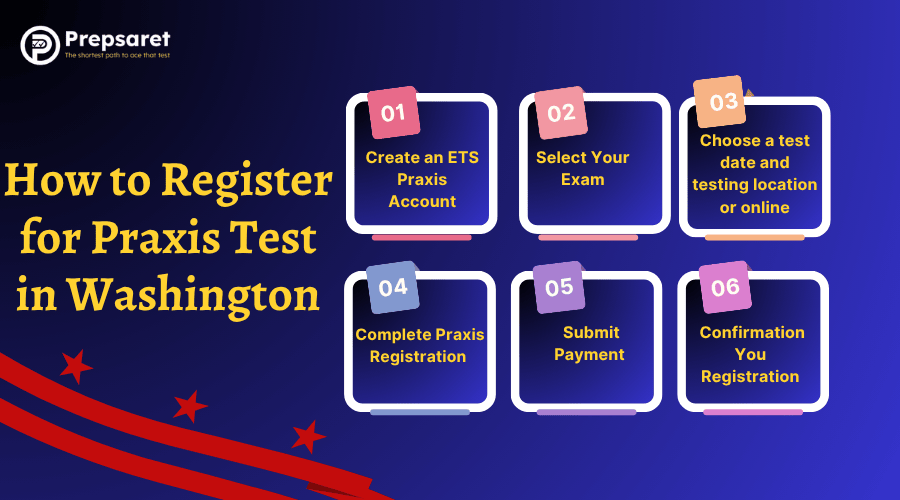 Prepsaret
The shortest path to ace that test

How to Register for Praxis Test in Washington

01
Create an ETS Praxis Account

02
Select Your Exam

03
Choose a test date and testing location or online

04
Complete Praxis Registration

05
Submit Payment

06
Confirmation You Registration